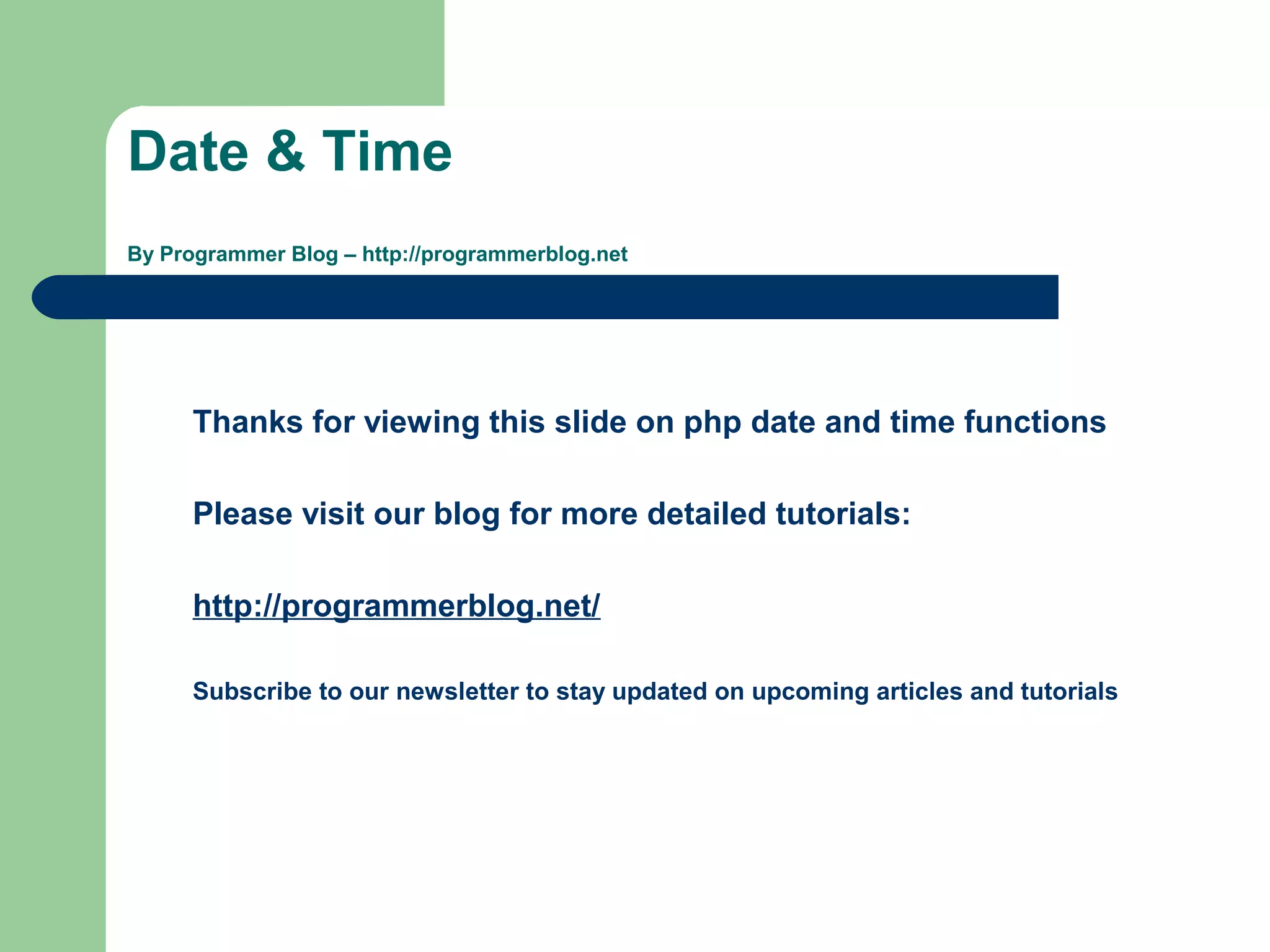 Date & Time

By Programmer Blog – http://programmerblog.net

Thanks for viewing this slide on php date and time functions

Please visit our blog for more detailed tutorials:

http://programmerblog.net/

Subscribe to our newsletter to stay updated on upcoming articles and tutorials